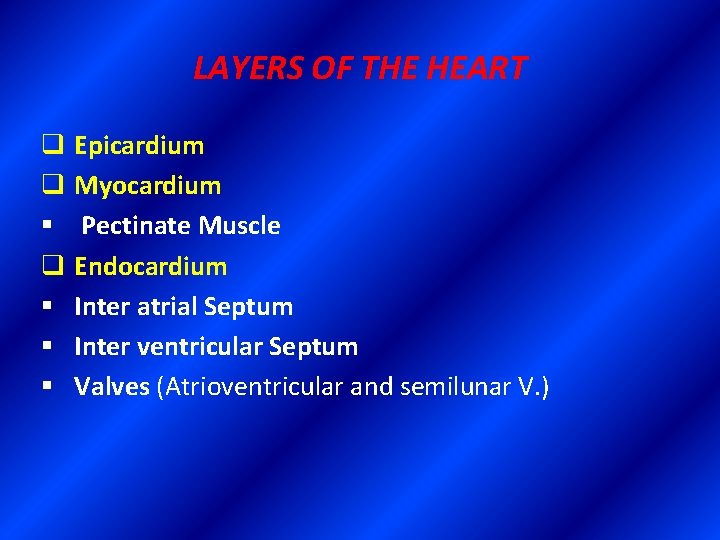 LAYERS OF THE HEART

❑ Epicardium
❑ Myocardium
▪ Pectinate Muscle
❑ Endocardium
▪ Inter atrial Septum
▪ Inter ventricular Septum
▪ Valves (Atrioventricular and semilunar V.)